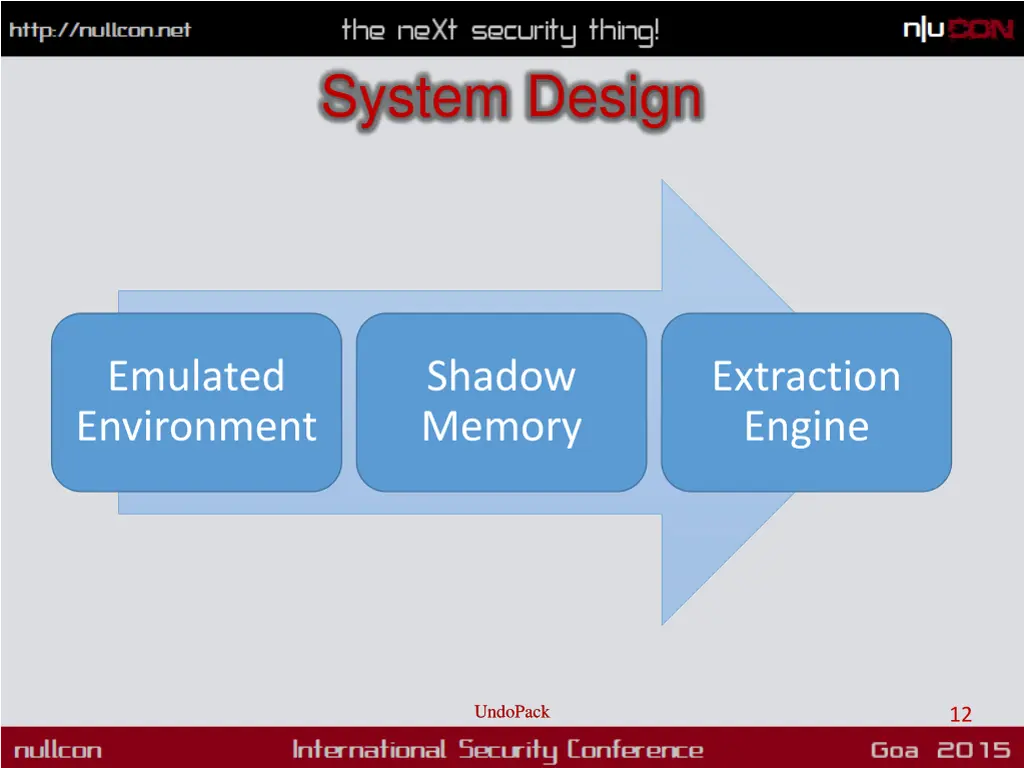 http://nullcon.net

the neXt security thing!

n|u CON

System Design

Emulated Environment

Shadow Memory

Extraction Engine

UndoPack

12

nullcon

International Security Conference

Goa 2015